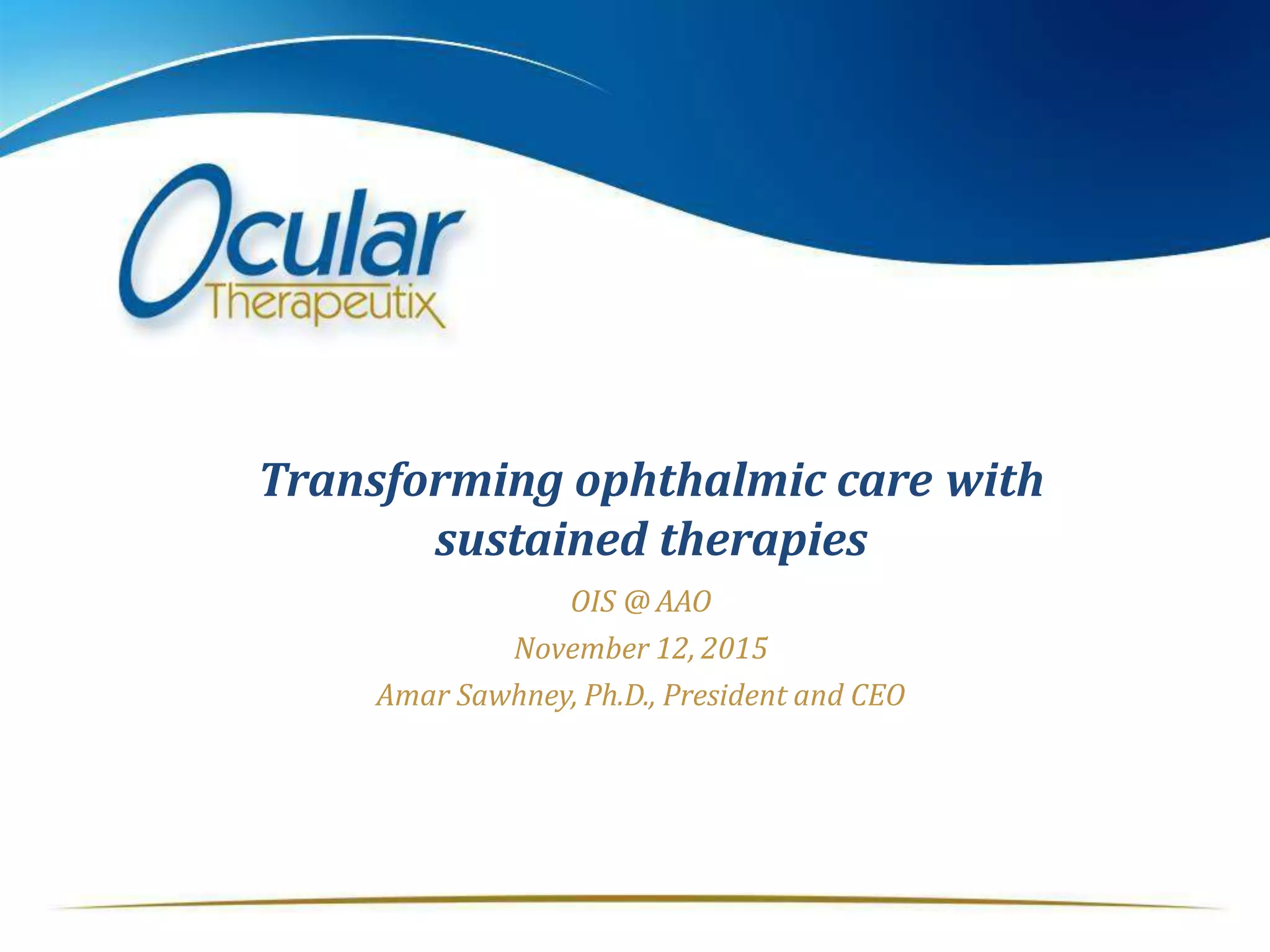 Ocular
Therapeutix

Transforming ophthalmic care with sustained therapies

OIS @ AAO

November 12, 2015

Amar Sawhney, Ph.D., President and CEO